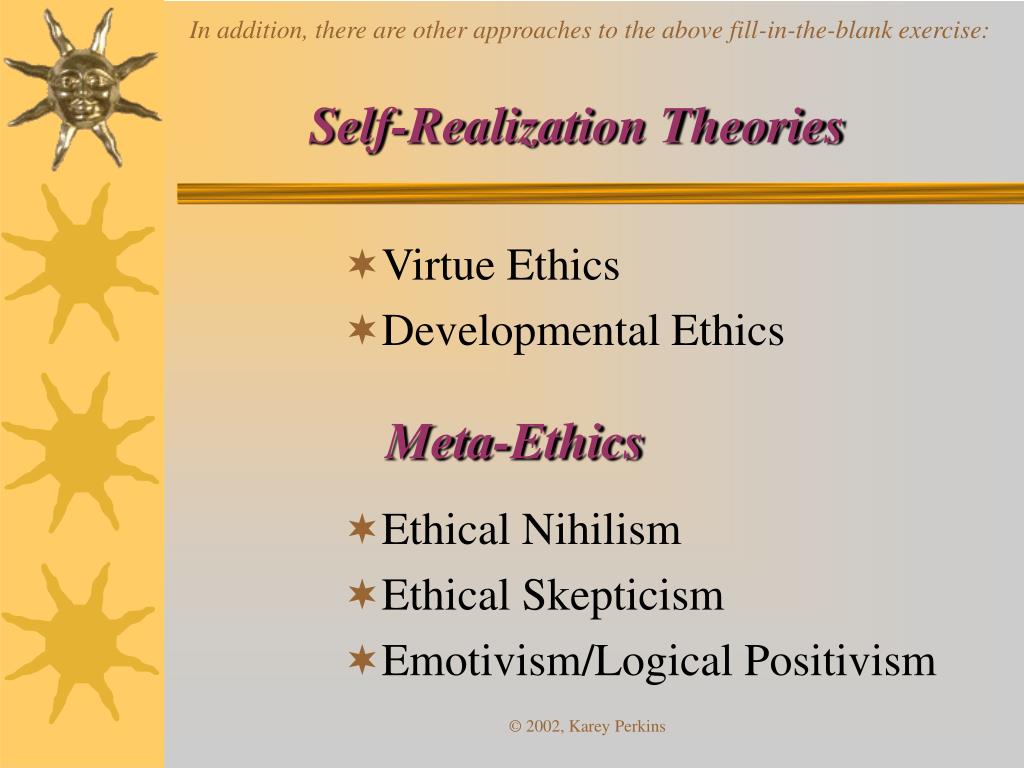 In addition, there are other approaches to the above fill-in-the-blank exercise:

Self-Realization Theories

Virtue Ethics
Developmental Ethics

Meta-Ethics

Ethical Nihilism
Ethical Skepticism
Emotivism/Logical Positivism

© 2002, Karey Perkins